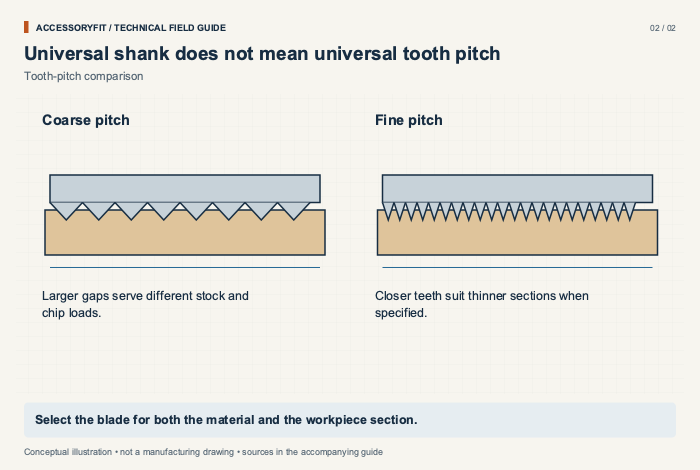 ACCESSORYFIT / TECHNICAL FIELD GUIDE

02 / 02

Universal shank does not mean universal tooth pitch

Tooth-pitch comparison

Coarse pitch

Larger gaps serve different stock and chip loads.

Fine pitch

Closer teeth suit thinner sections when specified.

Select the blade for both the material and the workpiece section.

Conceptual illustration • not a manufacturing drawing • sources in the accompanying guide